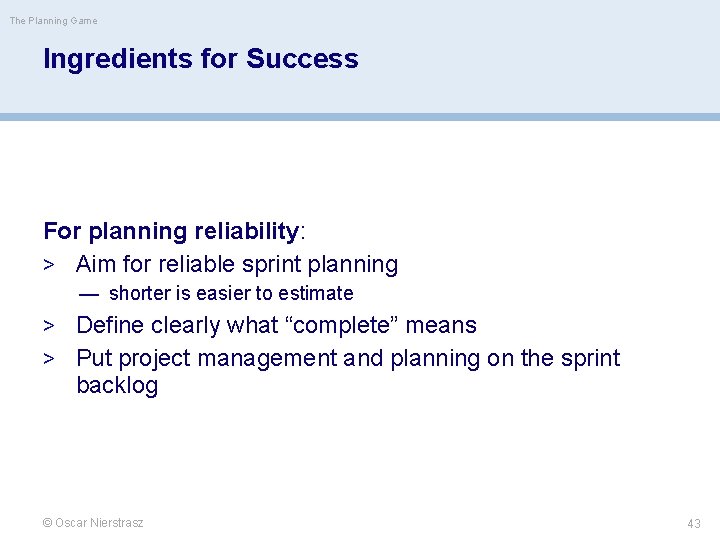 The Planning Game

Ingredients for Success

For planning reliability:

> Aim for reliable sprint planning

— shorter is easier to estimate

> Define clearly what “complete” means

> Put project management and planning on the sprint backlog

© Oscar Nierstrasz

43